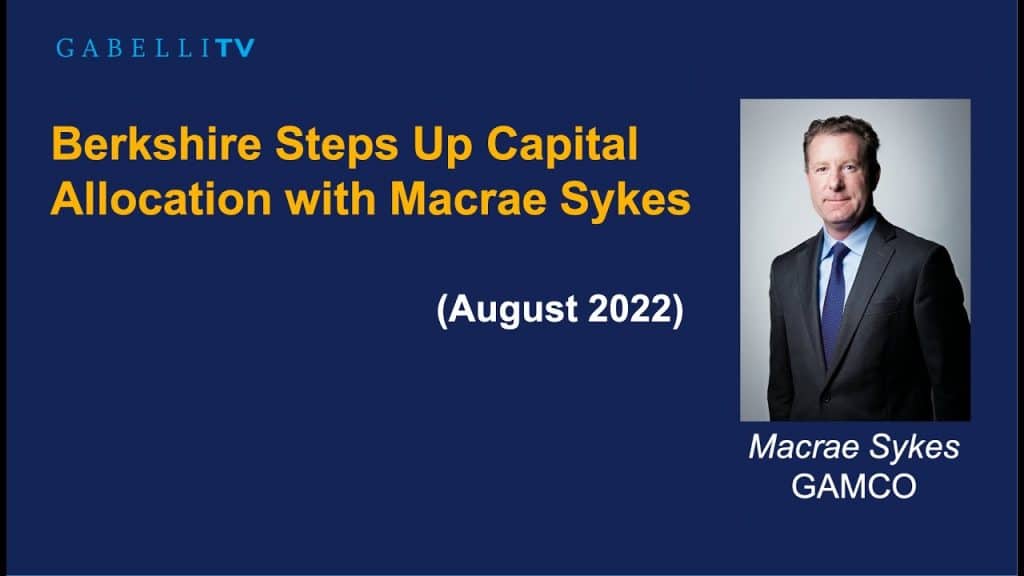 GABELLITV

Berkshire Steps Up Capital Allocation with Macrae Sykes

(August 2022)

Macrae Sykes
GAMCO